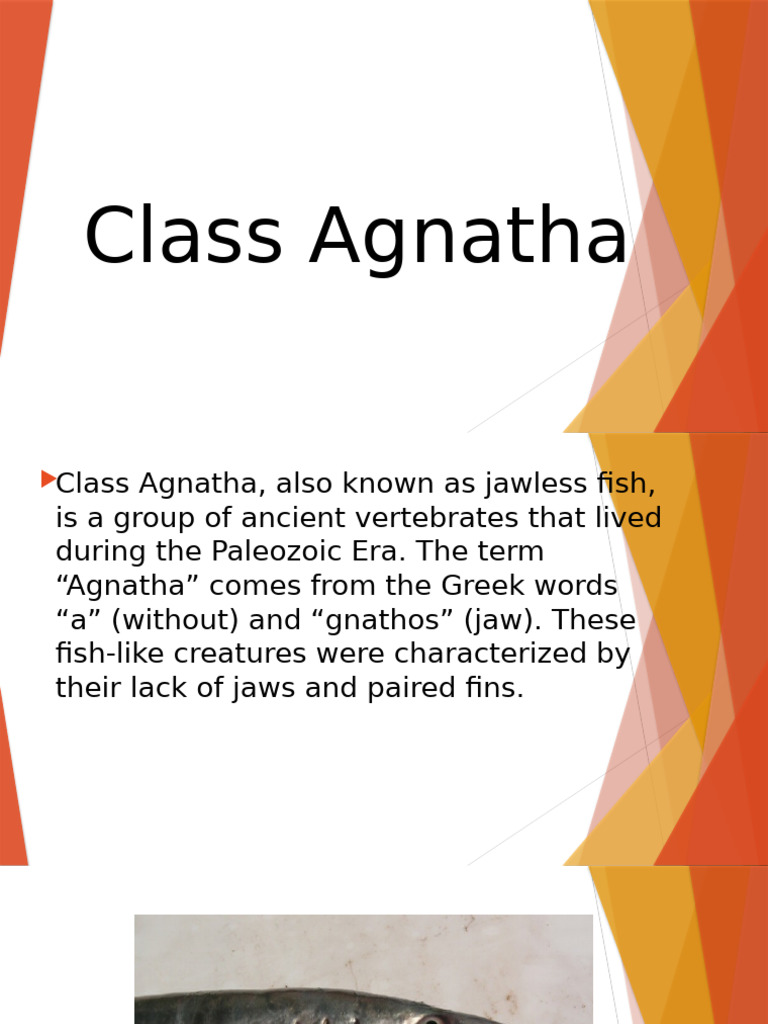 Class Agnatha

Class Agnatha, also known as jawless fish, is a group of ancient vertebrates that lived during the Paleozoic Era. The term “Agnatha” comes from the Greek words “a” (without) and “gnathos” (jaw). These fish-like creatures were characterized by their lack of jaws and paired fins.